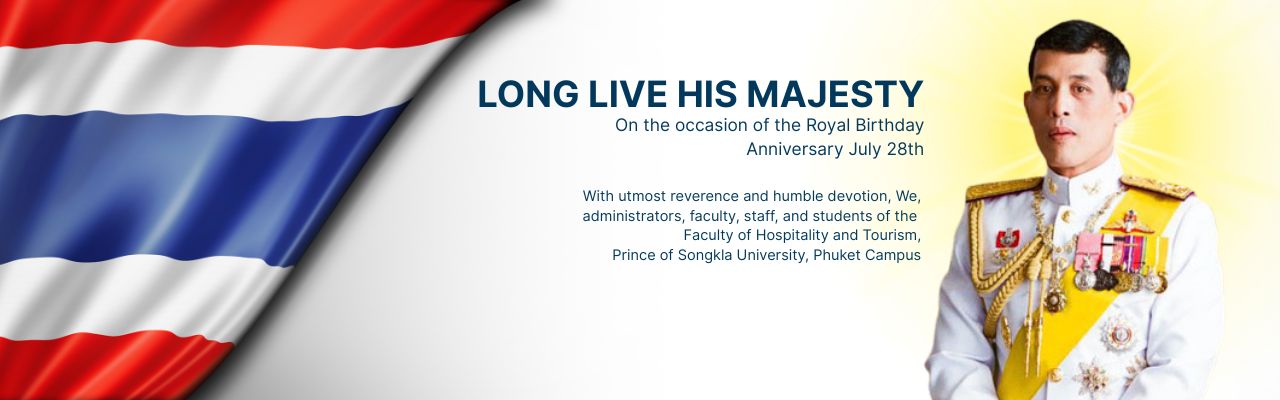 LONG LIVE HIS MAJESTY
On the occasion of the Royal Birthday Anniversary July 28th

With utmost reverence and humble devotion, We, administrators, faculty, staff, and students of the Faculty of Hospitality and Tourism, Prince of Songkla University, Phuket Campus